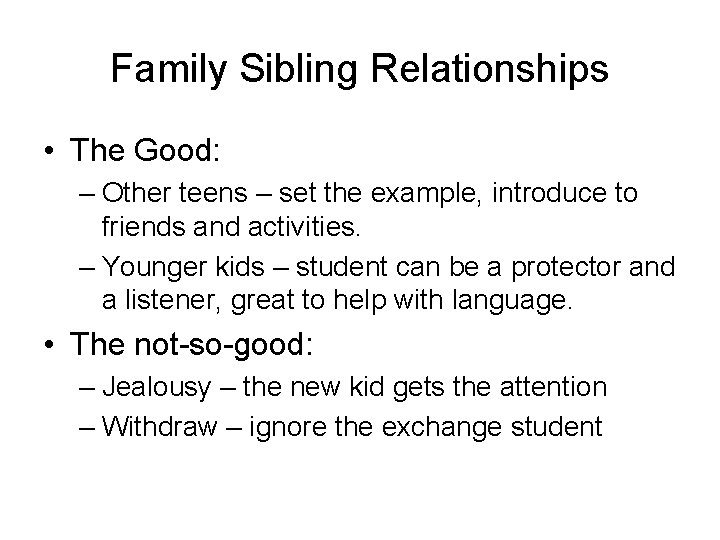 Family Sibling Relationships

• The Good:
– Other teens – set the example, introduce to friends and activities.
– Younger kids – student can be a protector and a listener, great to help with language.

• The not-so-good:
– Jealousy – the new kid gets the attention
– Withdraw – ignore the exchange student